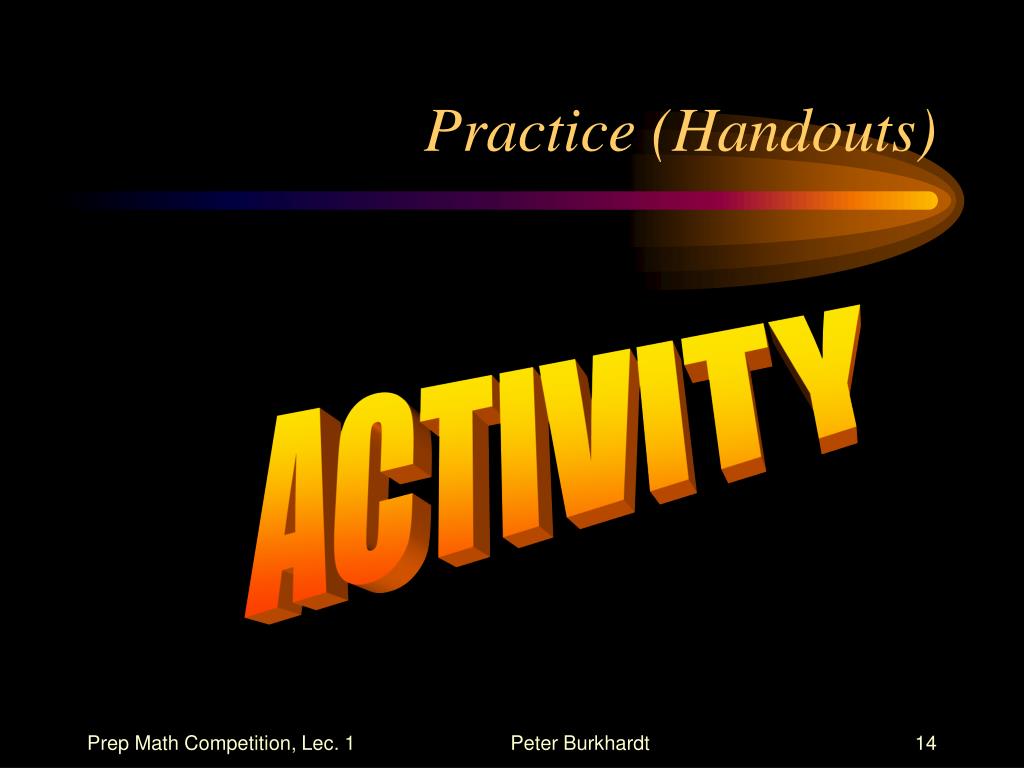 Practice (Handouts)

ACTIVITY

Prep Math Competition, Lec. 1

Peter Burkhardt

14